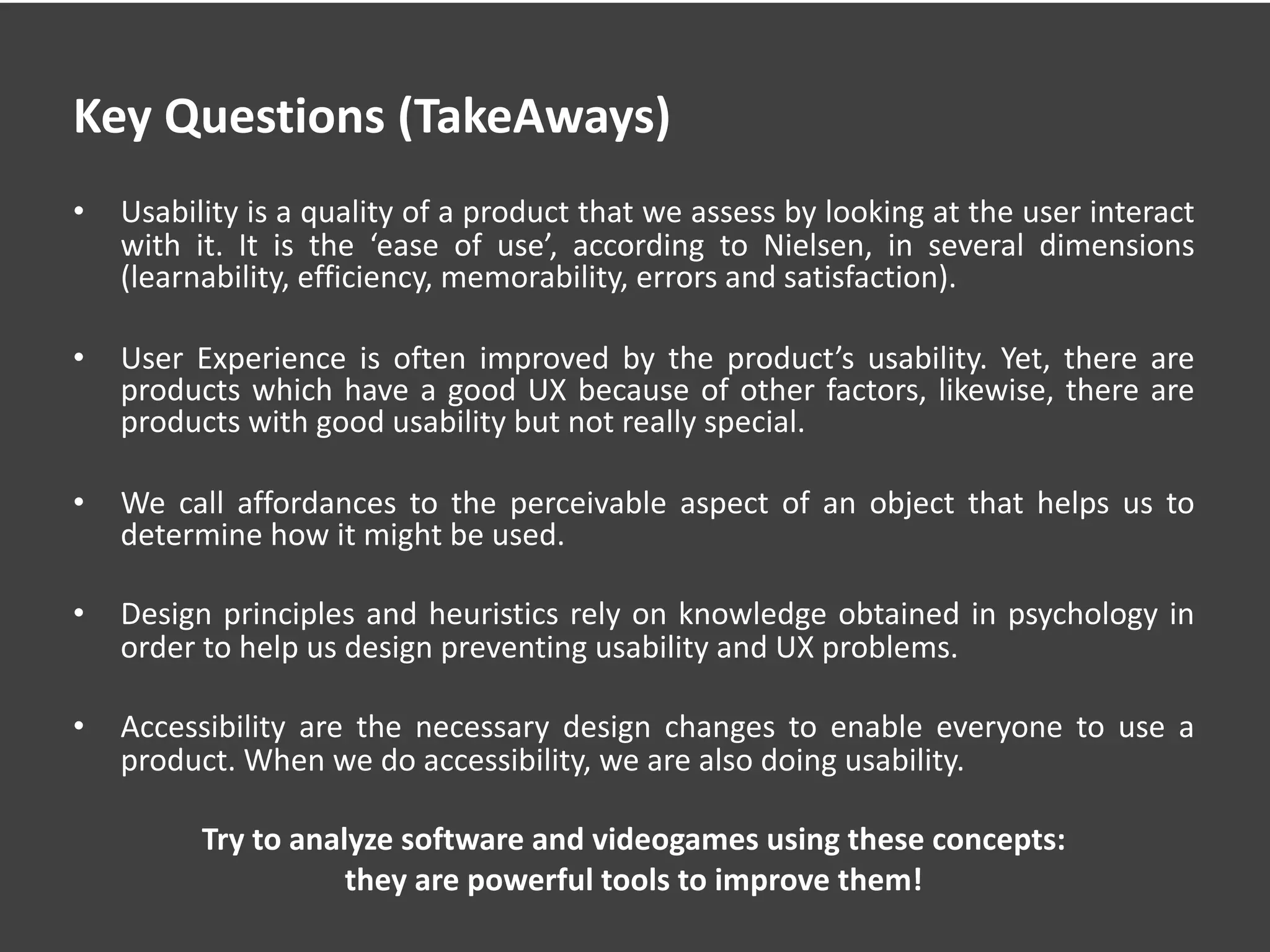 Key Questions (TakeAways)

• Usability is a quality of a product that we assess by looking at the user interact with it. It is the ‘ease of use’, according to Nielsen, in several dimensions (learnability, efficiency, memorability, errors and satisfaction).

• User Experience is often improved by the product’s usability. Yet, there are products which have a good UX because of other factors, likewise, there are products with good usability but not really special.

• We call affordances to the perceivable aspect of an object that helps us to determine how it might be used.

• Design principles and heuristics rely on knowledge obtained in psychology in order to help us design preventing usability and UX problems.

• Accessibility are the necessary design changes to enable everyone to use a product. When we do accessibility, we are also doing usability.

Try to analyze software and videogames using these concepts:
they are powerful tools to improve them!